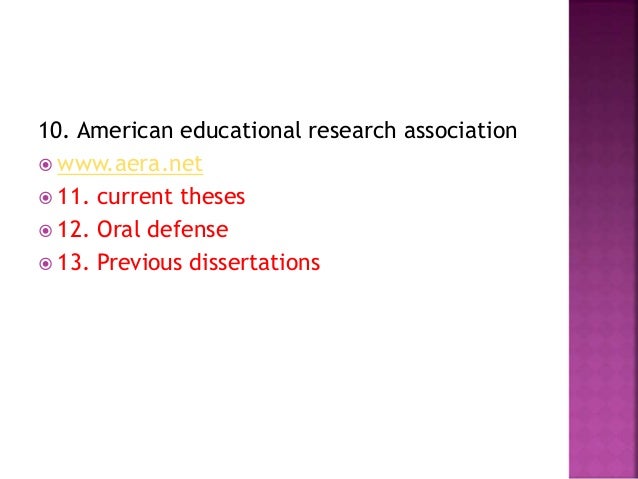 10. American educational research association

www.aera.net

11. current theses

12. Oral defense

13. Previous dissertations